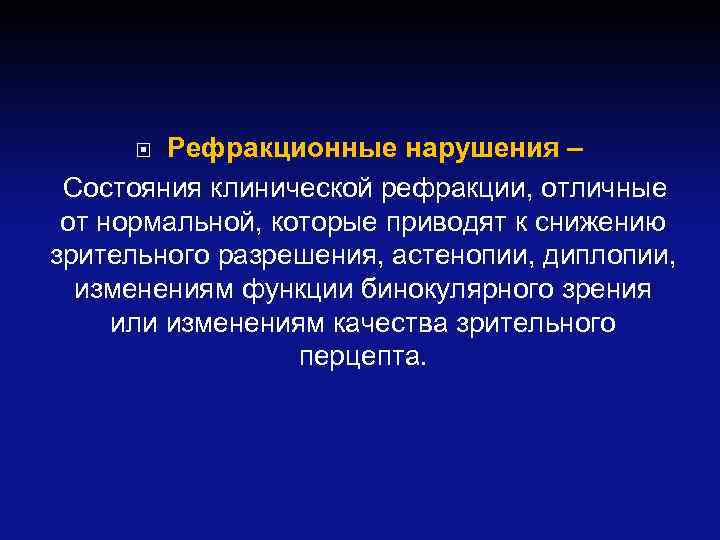 Рефракционные нарушения –

Состояния клинической рефракции, отличные от нормальной, которые приводят к снижению зрительного разрешения, астенопии, диплопии, изменениям функции бинокулярного зрения или изменениям качества зрительного перцепта.